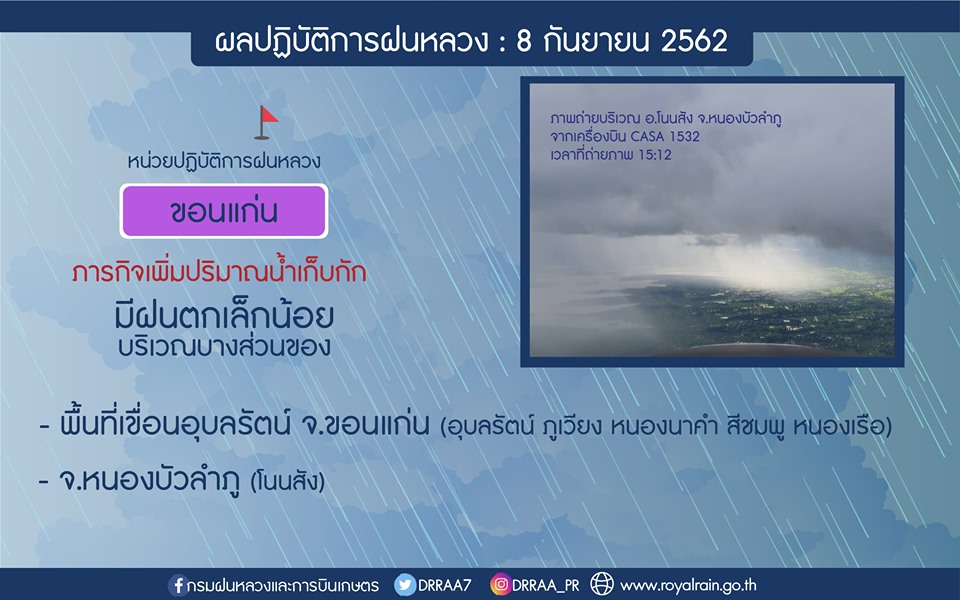 ผลปฏิบัติการฝนหลวง : 8 กันยายน 2562

หน่วยปฏิบัติการฝนหลวง

ขอนแก่น

ภารกิจเพิ่มปริมาณน้ำเก็บกัก

มีฝนตกเล็กน้อย
บริเวณบางส่วนของ

ภาพถ่ายบริเวณ อ.โนนสัง จ.หนองบัวลำภู
จากเครื่องบิน CASA 1532
เวลาที่ถ่ายภาพ 15:12

- พื้นที่เขื่อนอุบลรัตน์ จ.ขอนแก่น (อุบลรัตน์ ภูเวียง หนองนาคำ สีชมพู หนองเรือ)

- จ.หนองบัวลำภู (โนนสัง)

กรมฝนหลวงและการบินเกษตร DRRAA7 DRRAA_PR www.royalrain.go.th